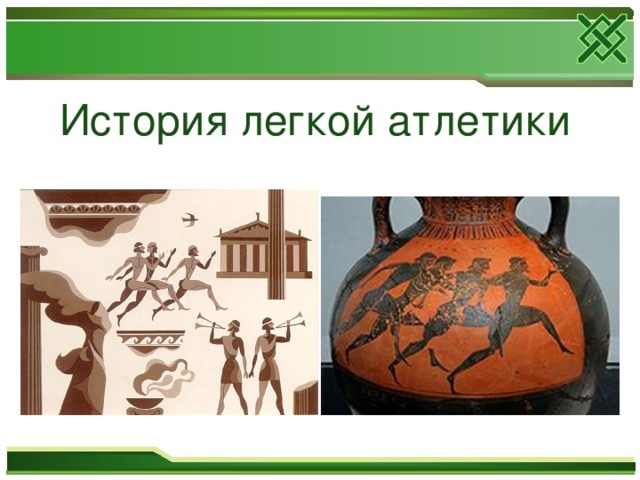 История легкой атлетики